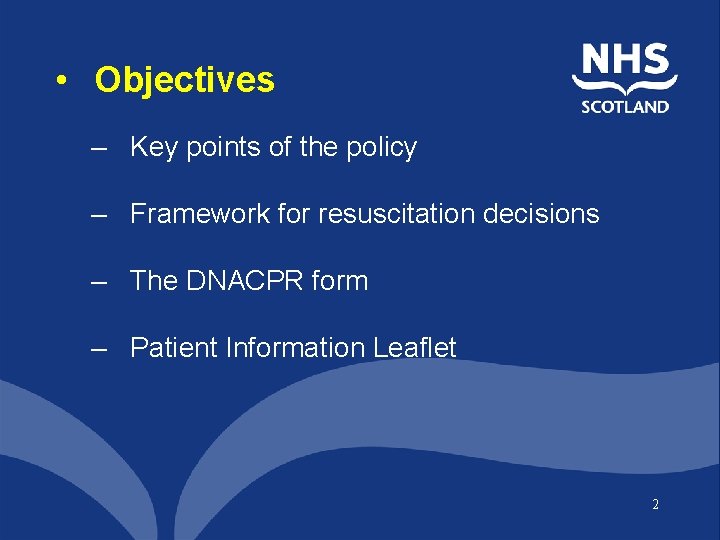 • Objectives

NHS
SCOTLAND

– Key points of the policy

– Framework for resuscitation decisions

– The DNACPR form

– Patient Information Leaflet

2